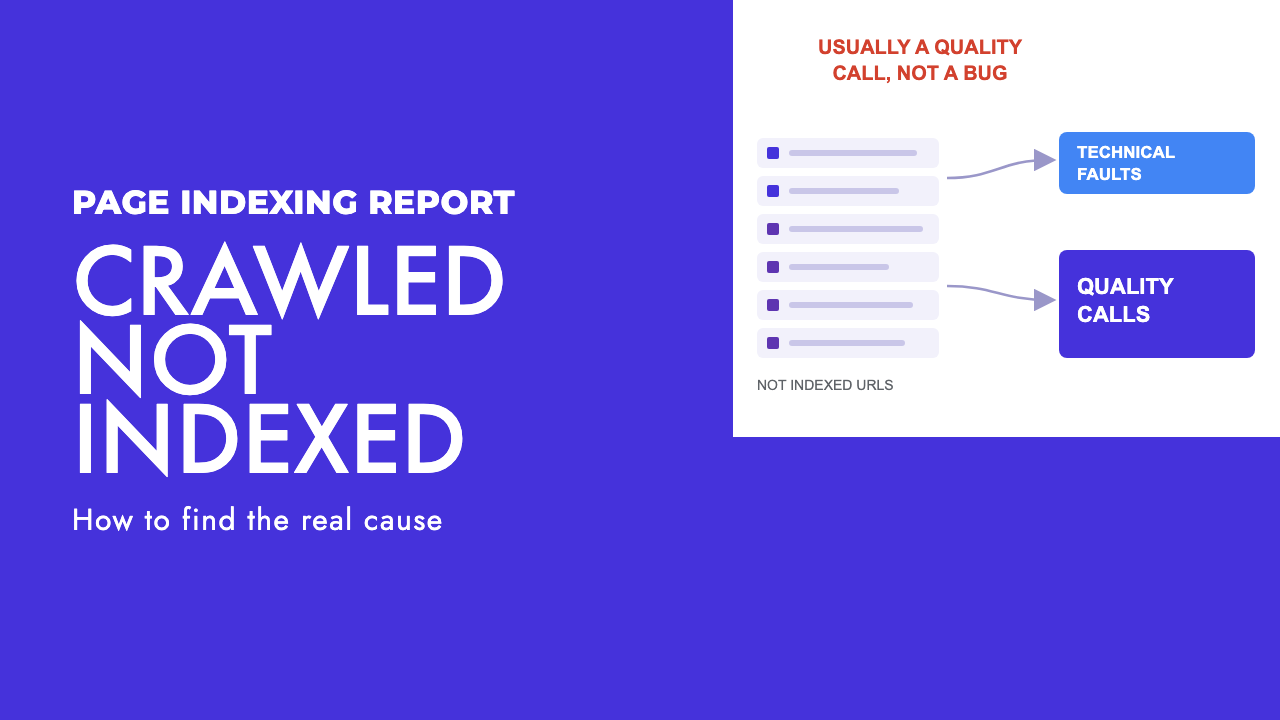 PAGE INDEXING REPORT

CRAWLED NOT INDEXED

How to find the real cause

USUALLY A QUALITY CALL, NOT A BUG

TECHNICAL FAULTS

QUALITY CALLS

NOT INDEXED URLS